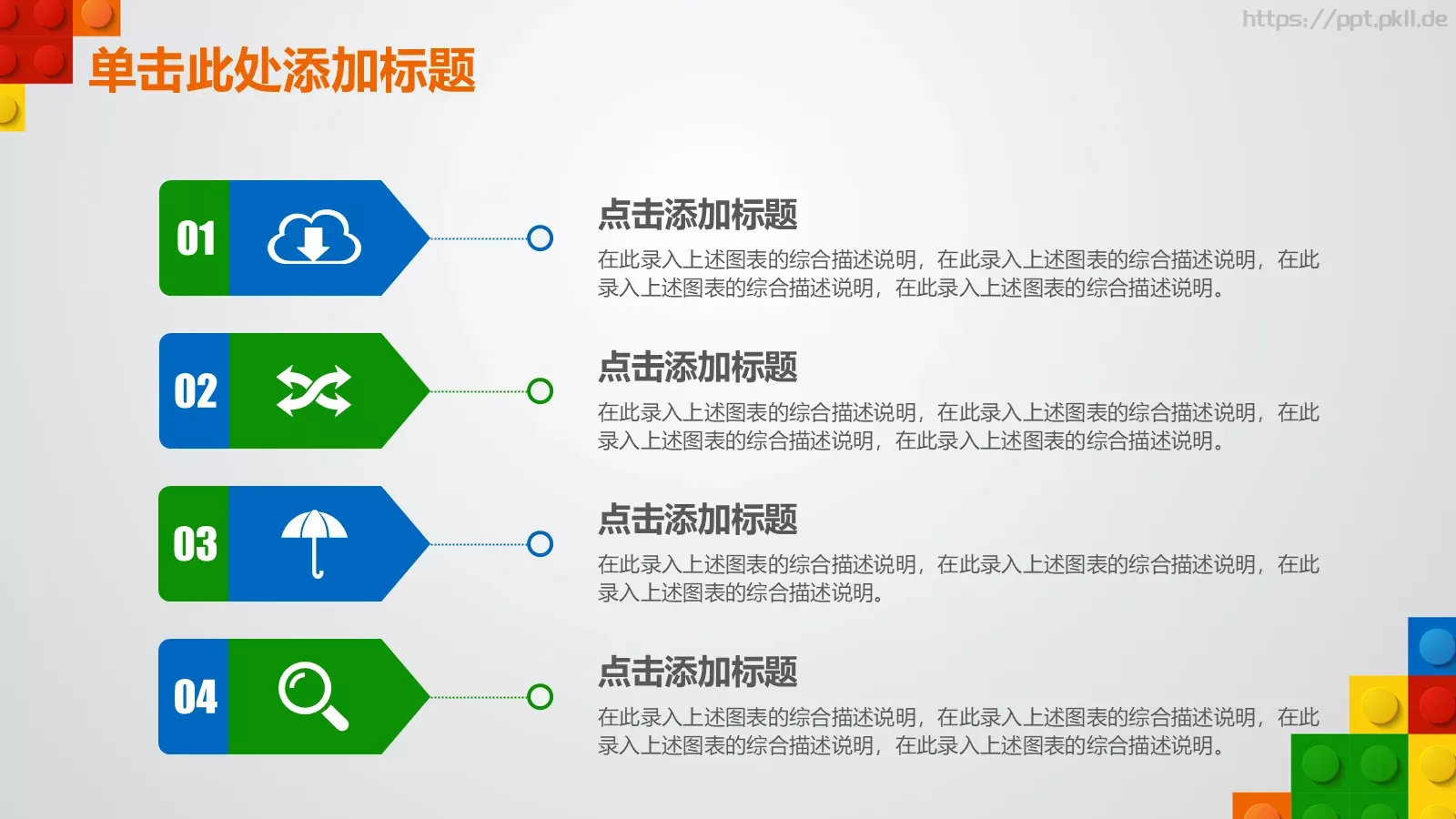 https://ppt.pkll.de

单击此处添加标题

01

点击添加标题

在此录入上述图表的综合描述说明，在此录入上述图表的综合描述说明，在此录入上述图表的综合描述说明，在此录入上述图表的综合描述说明。

02

点击添加标题

在此录入上述图表的综合描述说明，在此录入上述图表的综合描述说明，在此录入上述图表的综合描述说明，在此录入上述图表的综合描述说明。

03

点击添加标题

在此录入上述图表的综合描述说明，在此录入上述图表的综合描述说明，在此录入上述图表的综合描述说明。

04

点击添加标题

在此录入上述图表的综合描述说明，在此录入上述图表的综合描述说明，在此录入上述图表的综合描述说明，在此录入上述图表的综合描述说明。